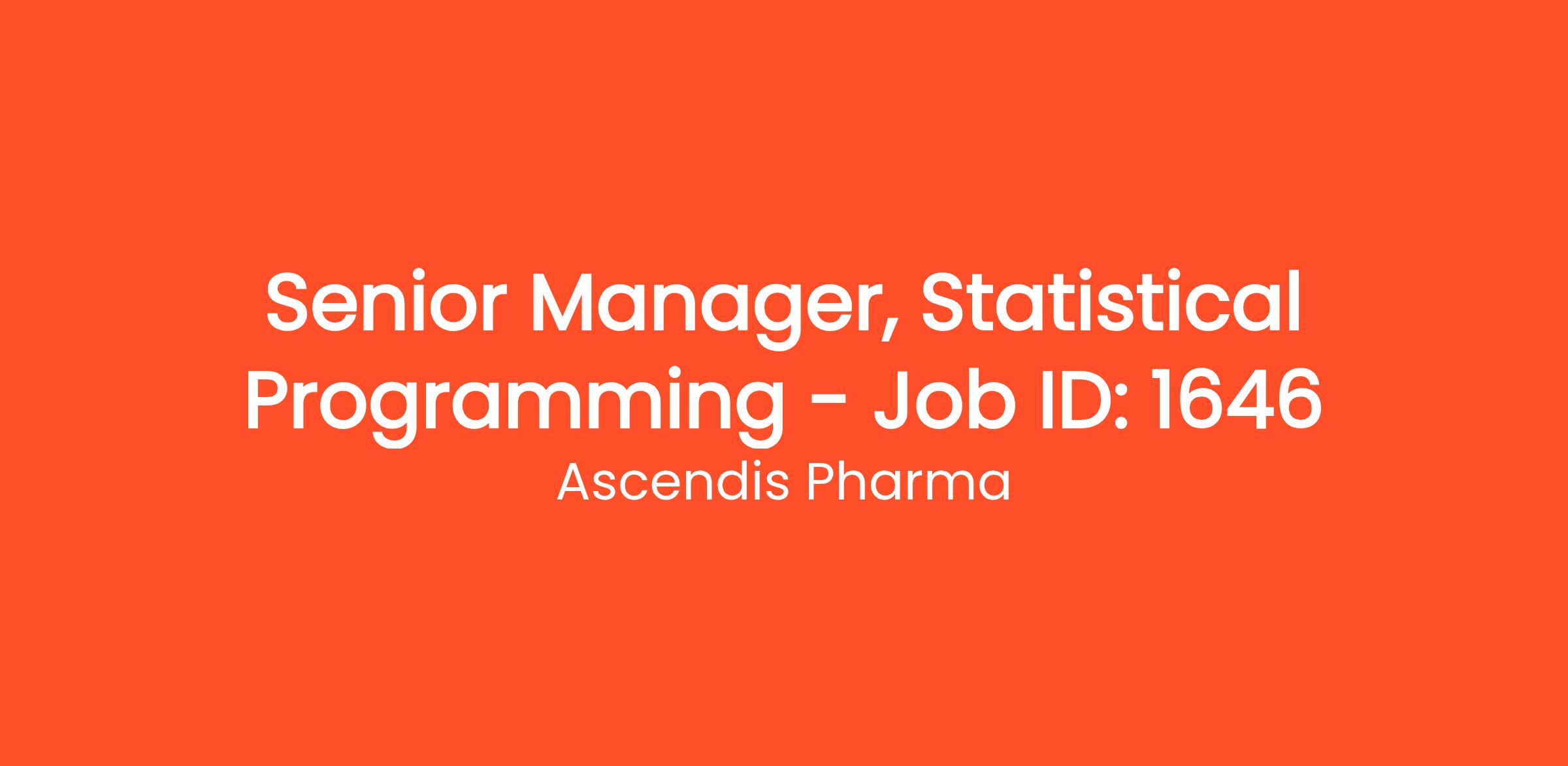 Senior Manager, Statistical Programming - Job ID: 1646

Ascendis Pharma